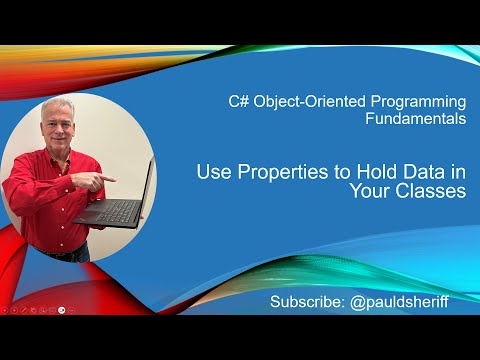 C# Object-Oriented Programming Fundamentals

Use Properties to Hold Data in Your Classes

Subscribe: @pauldsheriff